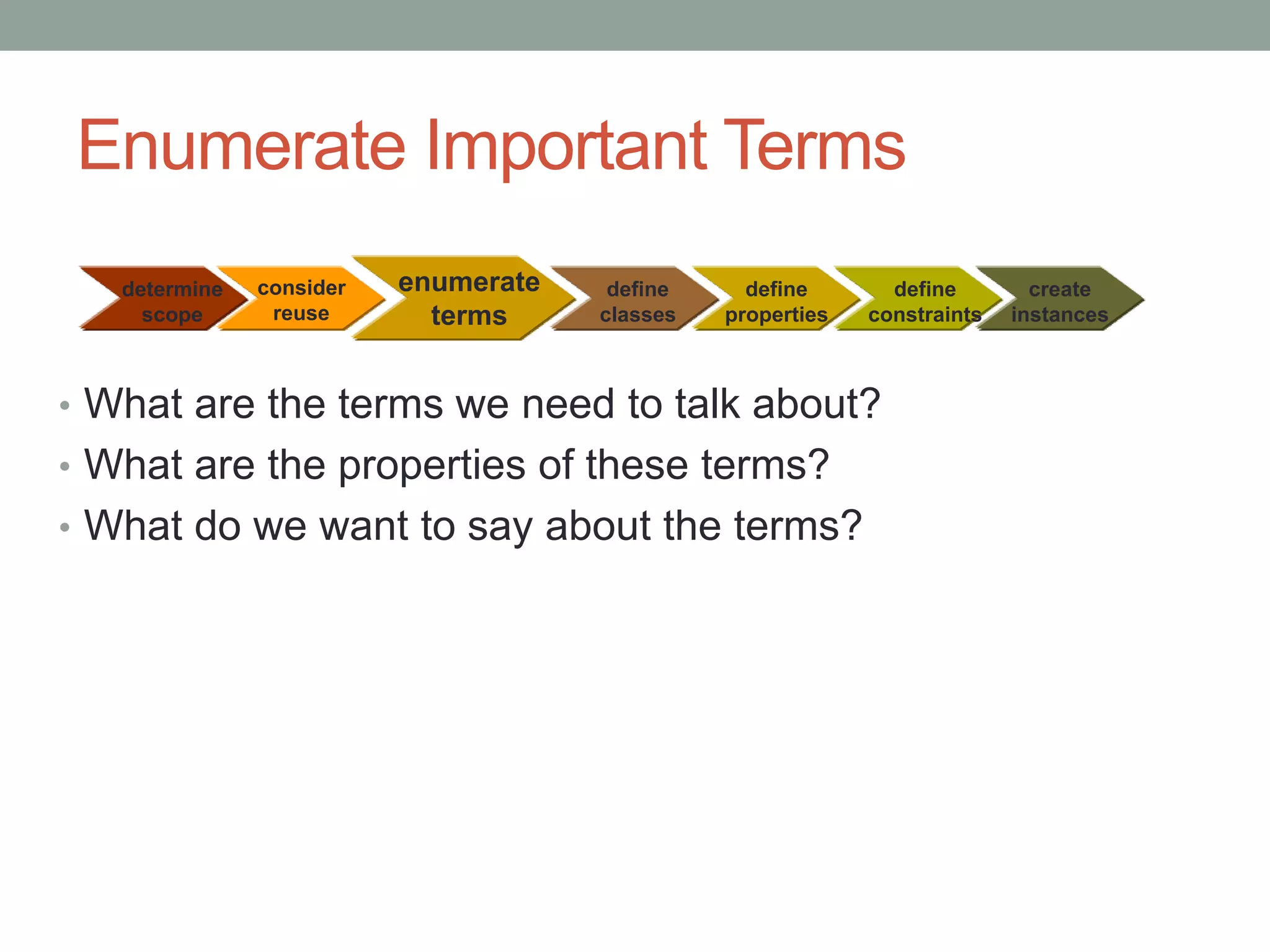 Enumerate Important Terms

determine scope

consider reuse

enumerate terms

define classes

define properties

define constraints

create instances

• What are the terms we need to talk about?
• What are the properties of these terms?
• What do we want to say about the terms?